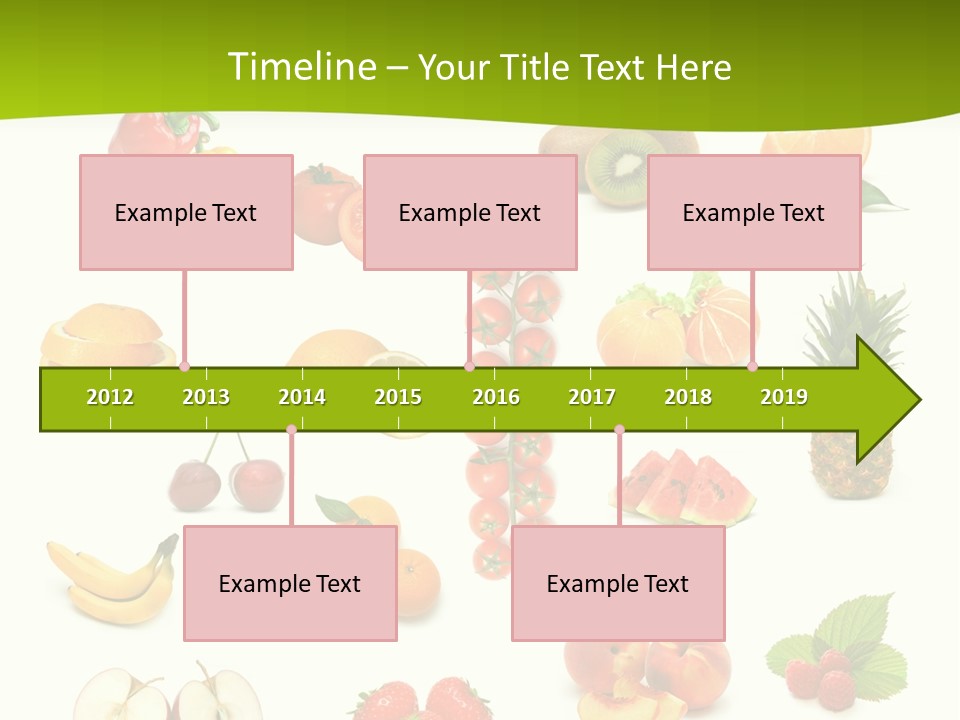 Timeline – Your Title Text Here

Example Text

Example Text

Example Text

2012 2013 2014 2015 2016 2017 2018 2019

Example Text

Example Text